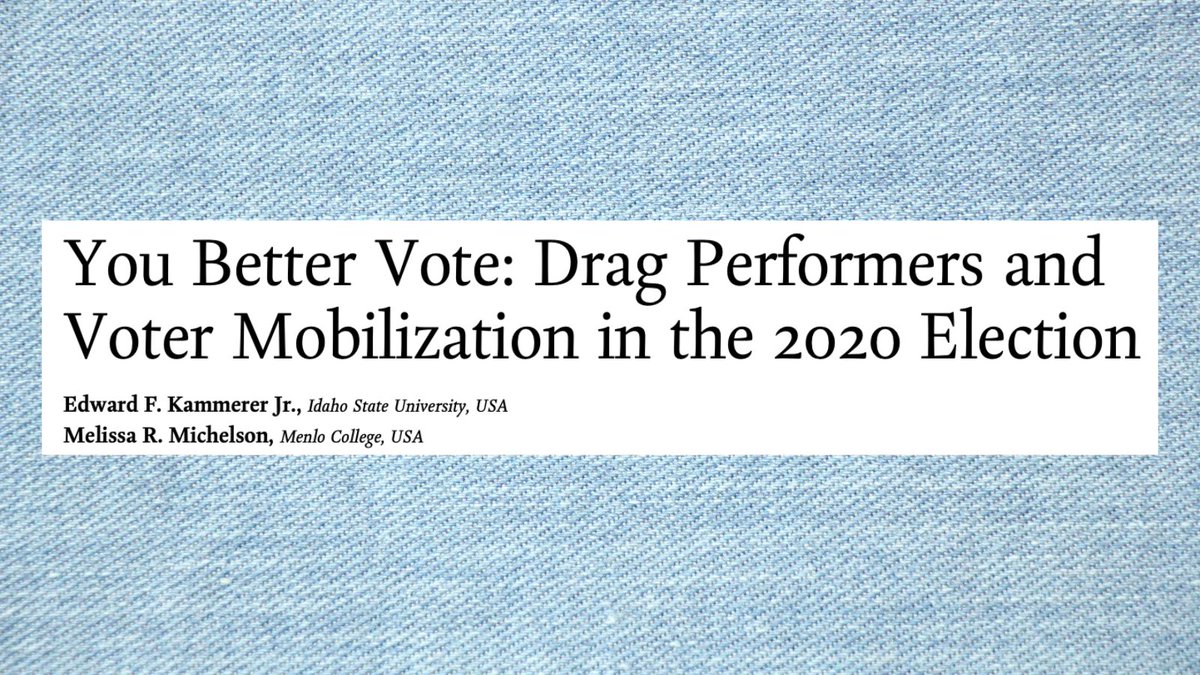 You Better Vote: Drag Performers and Voter Mobilization in the 2020 Election

Edward F. Kammerer Jr., Idaho State University, USA
Melissa R. Michelson, Menlo College, USA